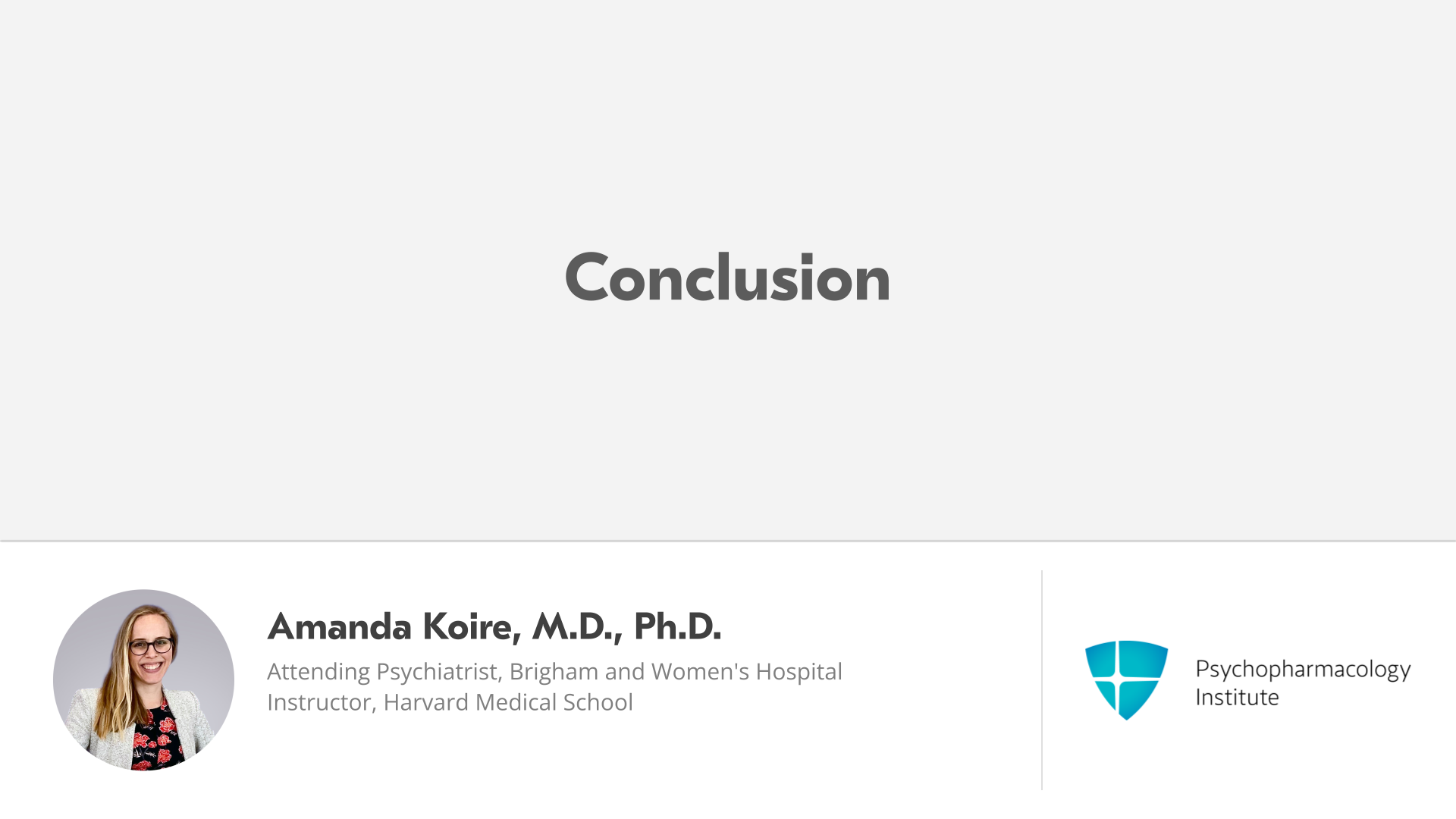 Conclusion

Amanda Koire, M.D., Ph.D.
Attending Psychiatrist, Brigham and Women's Hospital
Instructor, Harvard Medical School

Psychopharmacology Institute